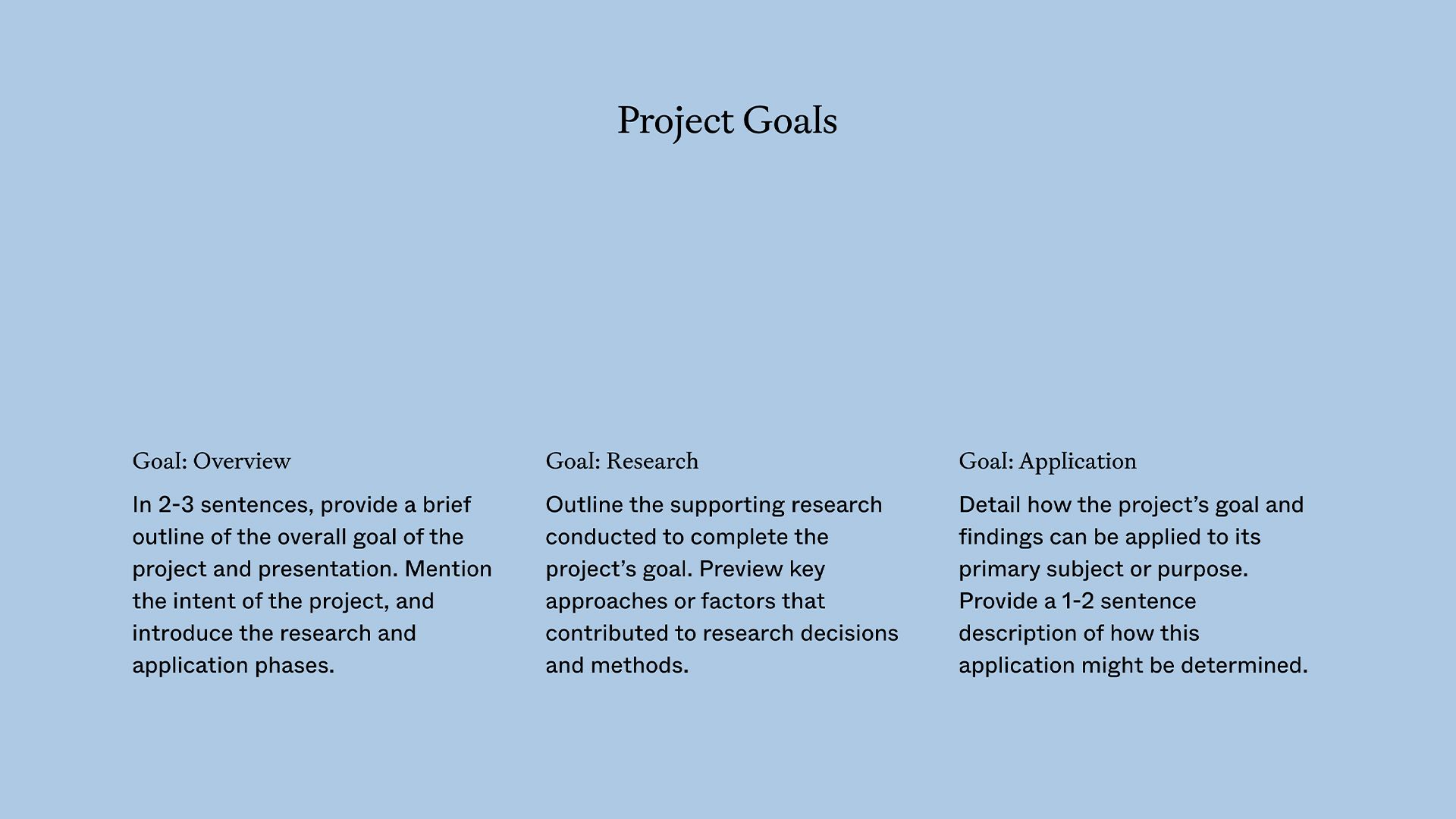 Project Goals

Goal: Overview

In 2-3 sentences, provide a brief outline of the overall goal of the project and presentation. Mention the intent of the project, and introduce the research and application phases.

Goal: Research

Outline the supporting research conducted to complete the project’s goal. Preview key approaches or factors that contributed to research decisions and methods.

Goal: Application

Detail how the project’s goal and findings can be applied to its primary subject or purpose. Provide a 1-2 sentence description of how this application might be determined.